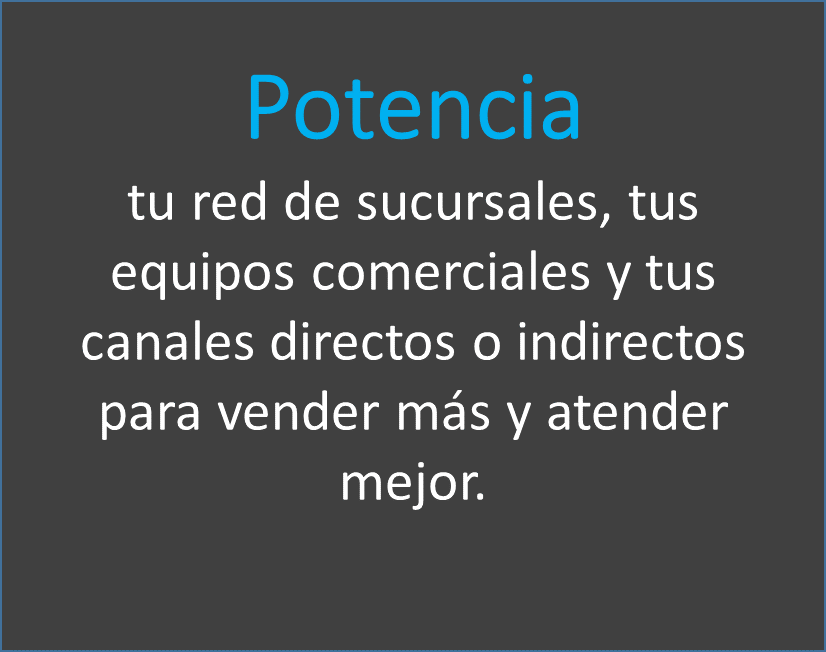 Potencia

tu red de sucursales, tus equipos comerciales y tus canales directos o indirectos para vender más y atender mejor.